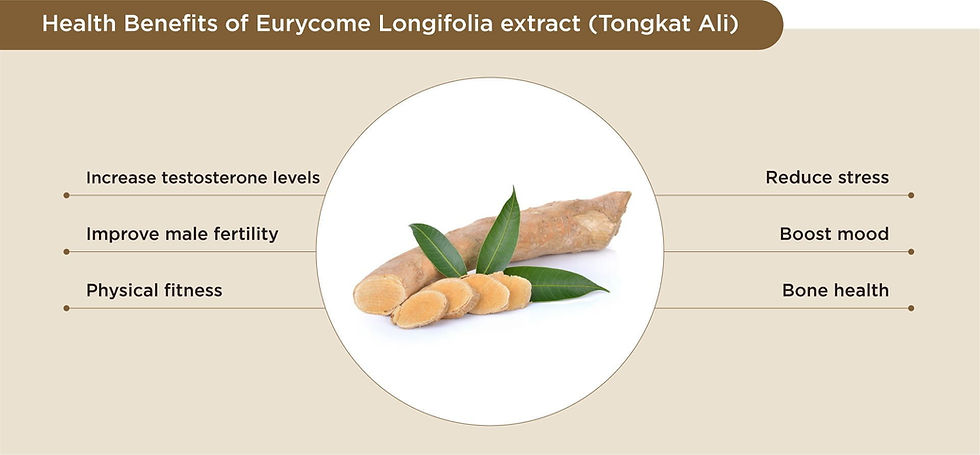 Health Benefits of Eurycome Longifolia extract (Tongkat Ali)

Increase testosterone levels

Improve male fertility

Physical fitness

Reduce stress

Boost mood

Bone health